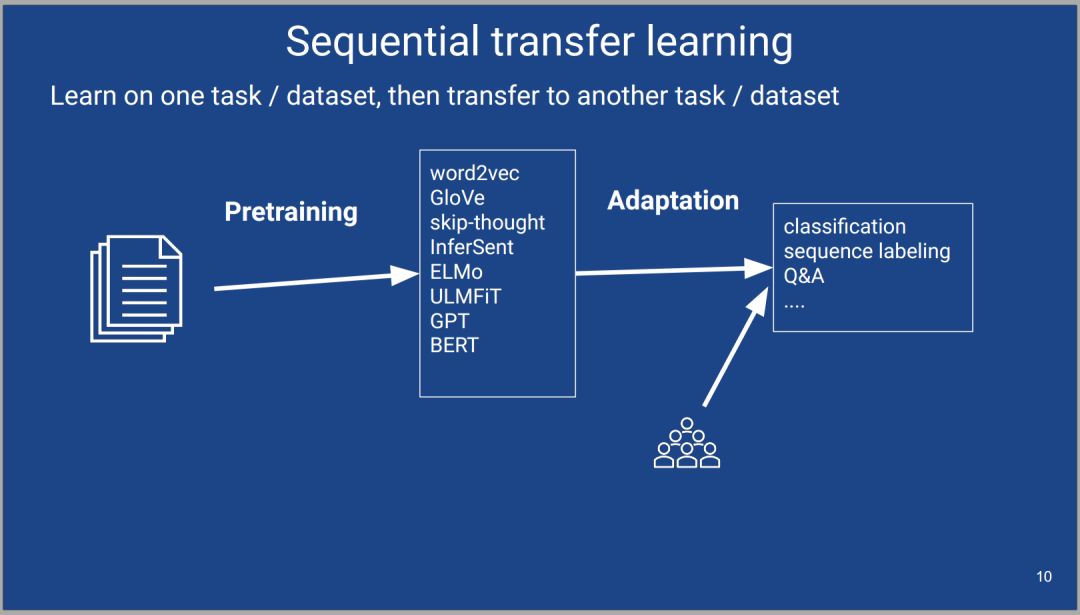 Sequential transfer learning

Learn on one task / dataset, then transfer to another task / dataset

Pretraining

word2vec
GloVe
skip-thought
InferSent
ELMo
ULMFiT
GPT
BERT

Adaptation

classification
sequence labeling
Q&A
....

10